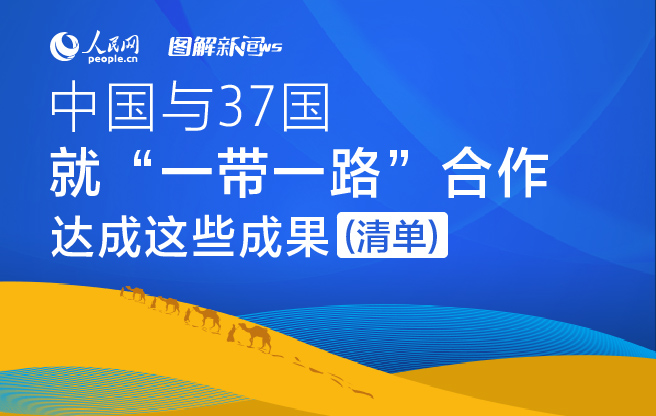 人民网
people.cn
图解新闻ws

中国与37国
就“一带一路”合作
达成这些成果（清单）